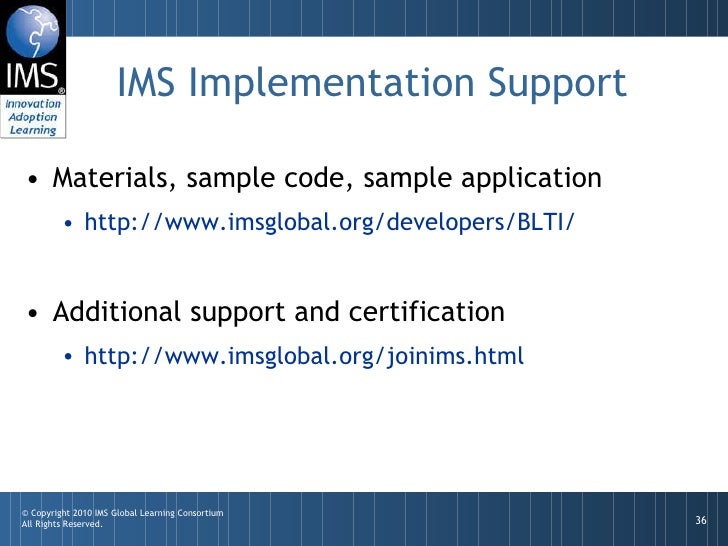 IMS®
Innovation
Adoption
Learning

IMS Implementation Support

• Materials, sample code, sample application
 • http://www.imsglobal.org/developers/BLTI/

• Additional support and certification
 • http://www.imsglobal.org/joinims.html

© Copyright 2010 IMS Global Learning Consortium
All Rights Reserved.

36